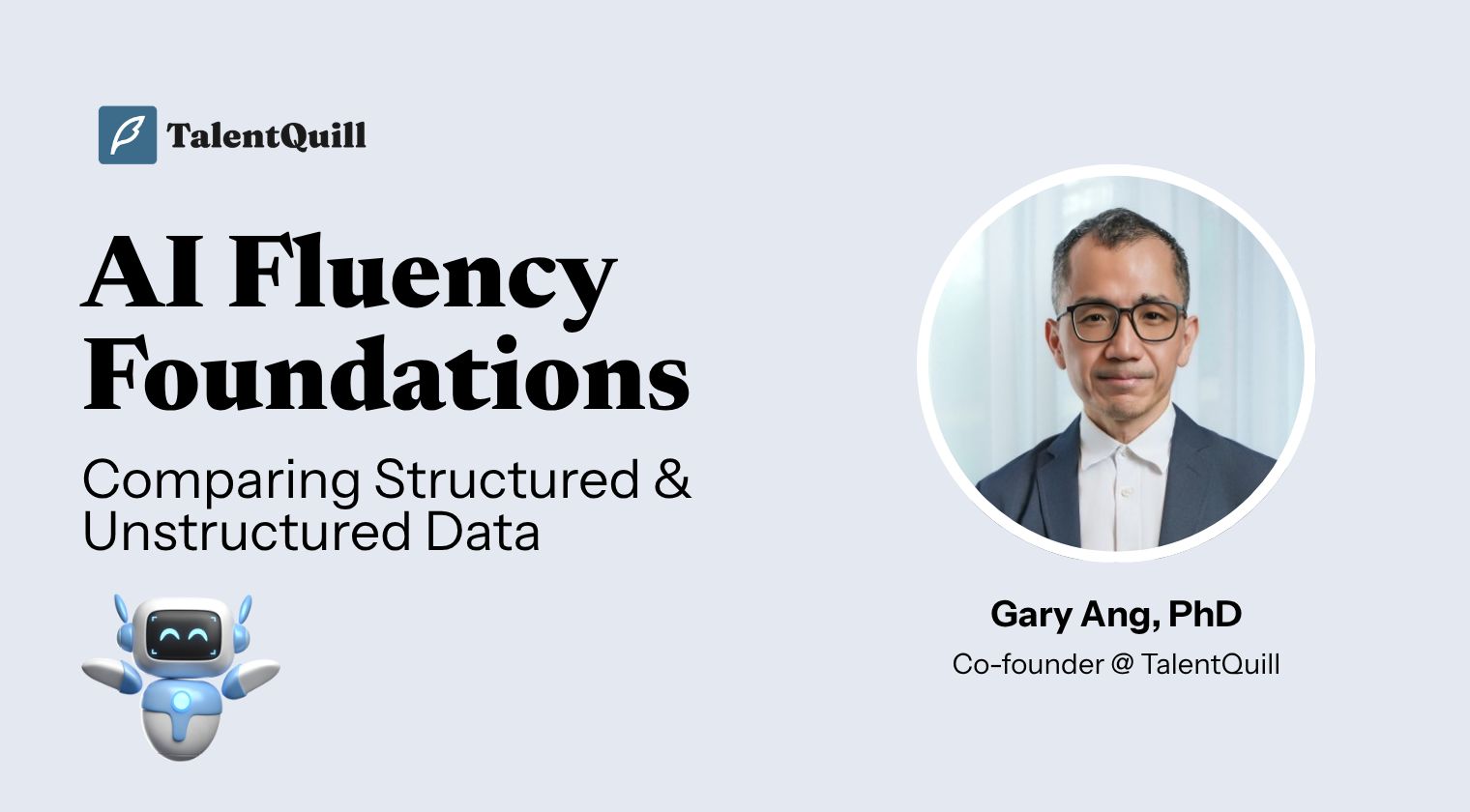 TalentQuill

AI Fluency Foundations

Comparing Structured & Unstructured Data

Gary Ang, PhD
Co-founder @ TalentQuill